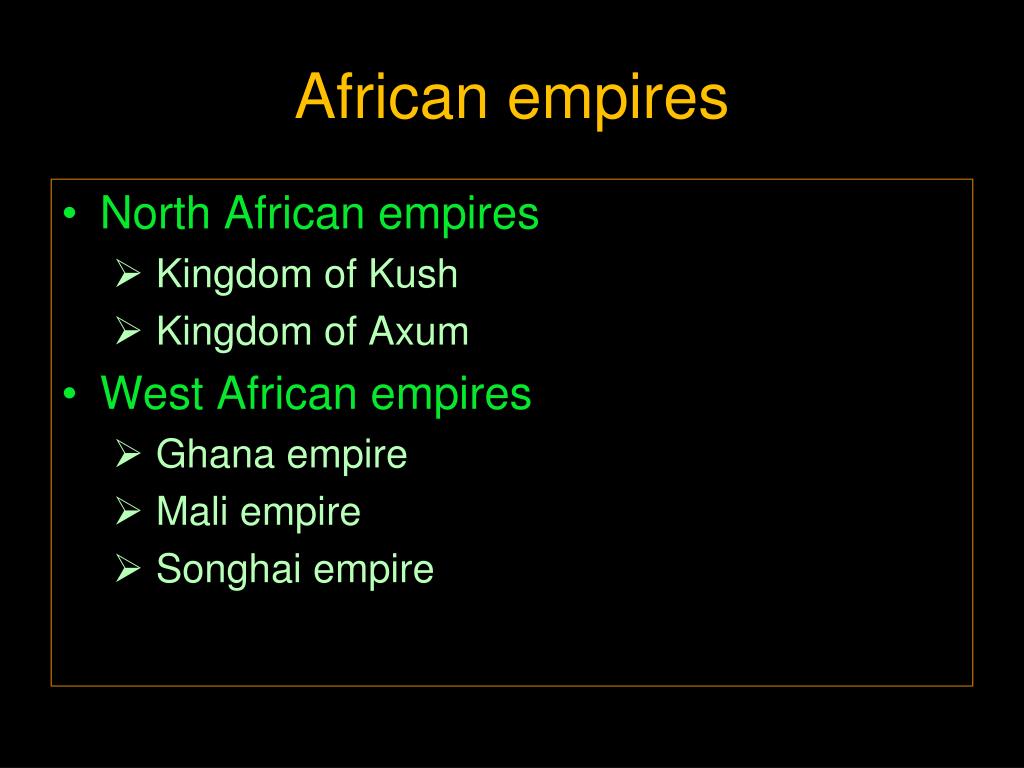 African empires

• North African empires
➢ Kingdom of Kush
➢ Kingdom of Axum
• West African empires
➢ Ghana empire
➢ Mali empire
➢ Songhai empire